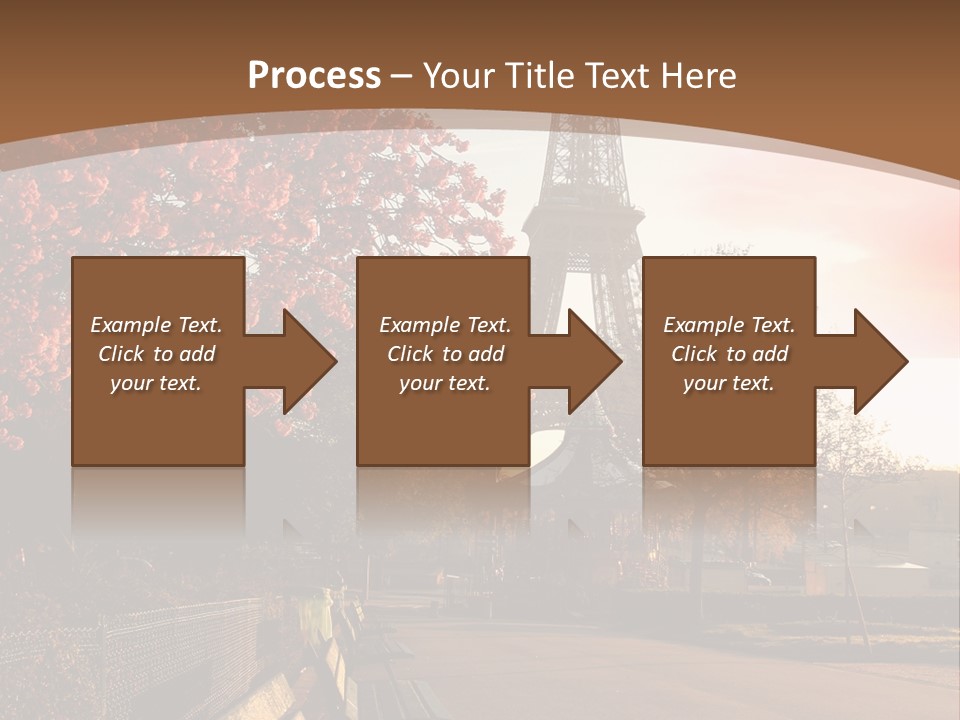 Process – Your Title Text Here

Example Text. Click to add your text.

Example Text. Click to add your text.

Example Text. Click to add your text.